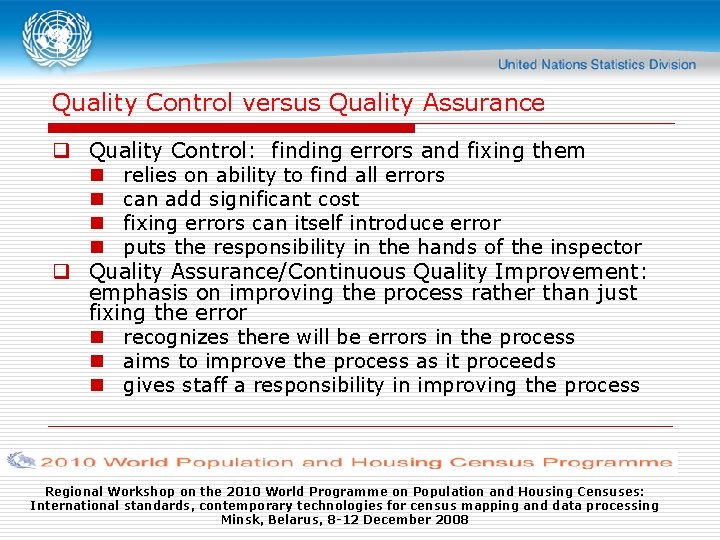 United Nations Statistics Division

Quality Control versus Quality Assurance

Quality Control: finding errors and fixing them
relies on ability to find all errors
can add significant cost
fixing errors can itself introduce error
puts the responsibility in the hands of the inspector

Quality Assurance/Continuous Quality Improvement: emphasis on improving the process rather than just fixing the error
recognizes there will be errors in the process
aims to improve the process as it proceeds
gives staff a responsibility in improving the process

2010 World Population and Housing Census Programme

Regional Workshop on the 2010 World Programme on Population and Housing Censuses: International standards, contemporary technologies for census mapping and data processing
Minsk, Belarus, 8-12 December 2008